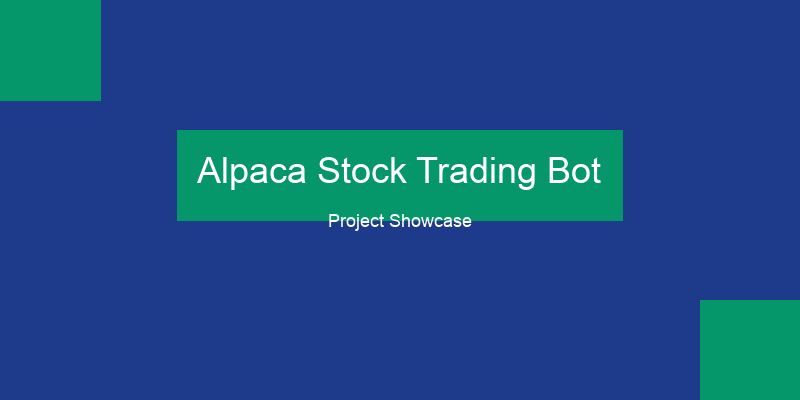 Alpaca Stock Trading Bot

Project Showcase